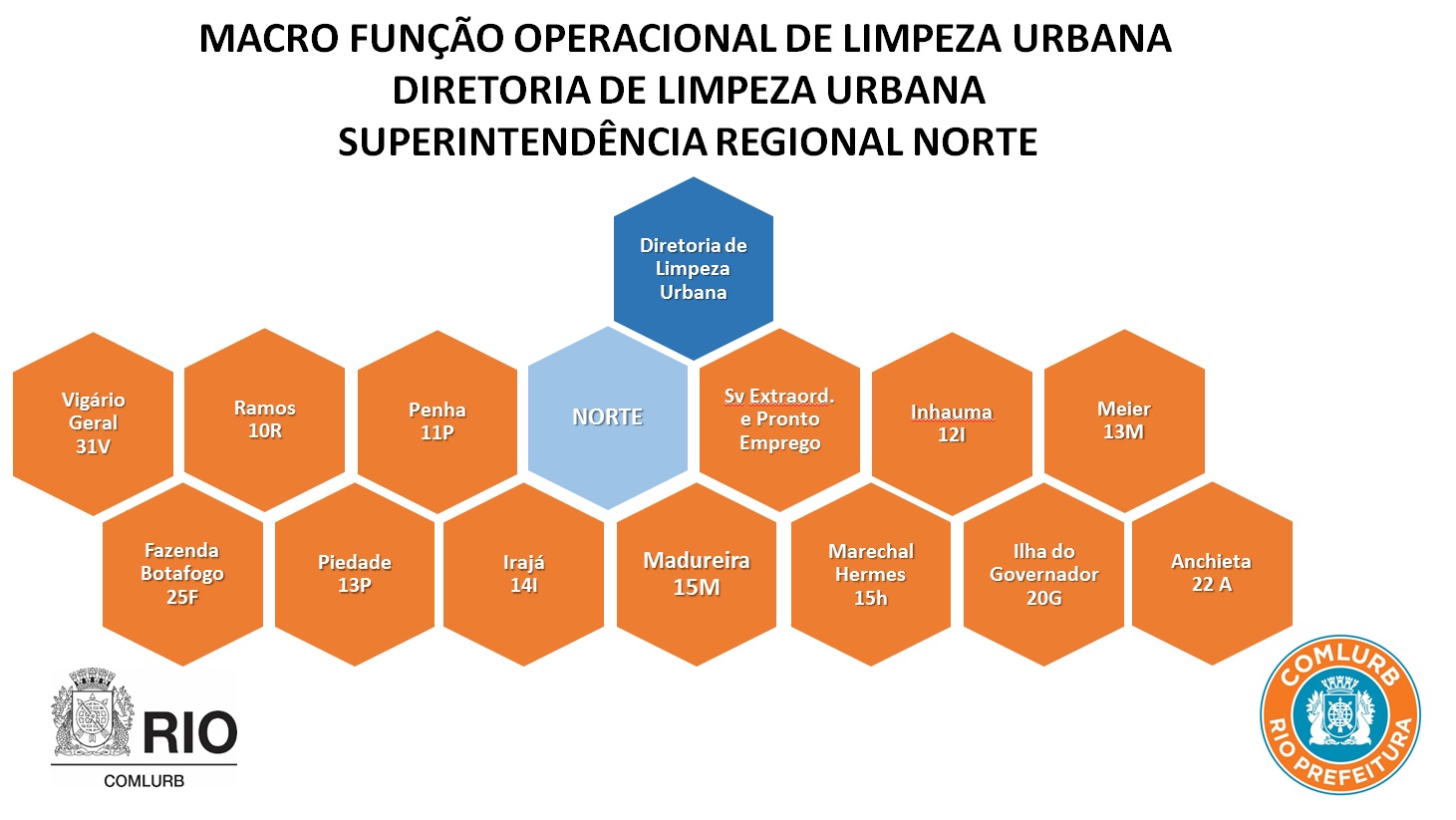 MACRO FUNÇÃO OPERACIONAL DE LIMPEZA URBANA
DIRETORIA DE LIMPEZA URBANA
SUPERINTENDÊNCIA REGIONAL NORTE

Diretoria de Limpeza Urbana

Vigário Geral 31V

Ramos 10R

Penha 11P

NORTE

Sv Extraord. e Pronto Emprego

Inhauma 12I

Meier 13M

Fazenda Botafogo 25F

Piedade 13P

Irajá 14I

Madureira 15M

Marechal Hermes 15h

Ilha do Governador 20G

Anchieta 22 A

RIO
COMLURB

COMLURB
RIO PREFEITURA